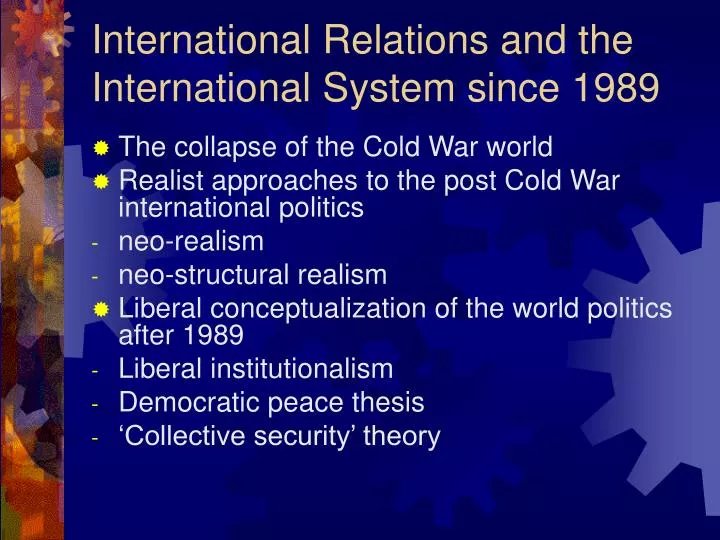 International Relations and the International System since 1989

The collapse of the Cold War world

Realist approaches to the post Cold War international politics

- neo-realism
- neo-structural realism

Liberal conceptualization of the world politics after 1989

- Liberal institutionalism
- Democratic peace thesis
- ‘Collective security’ theory